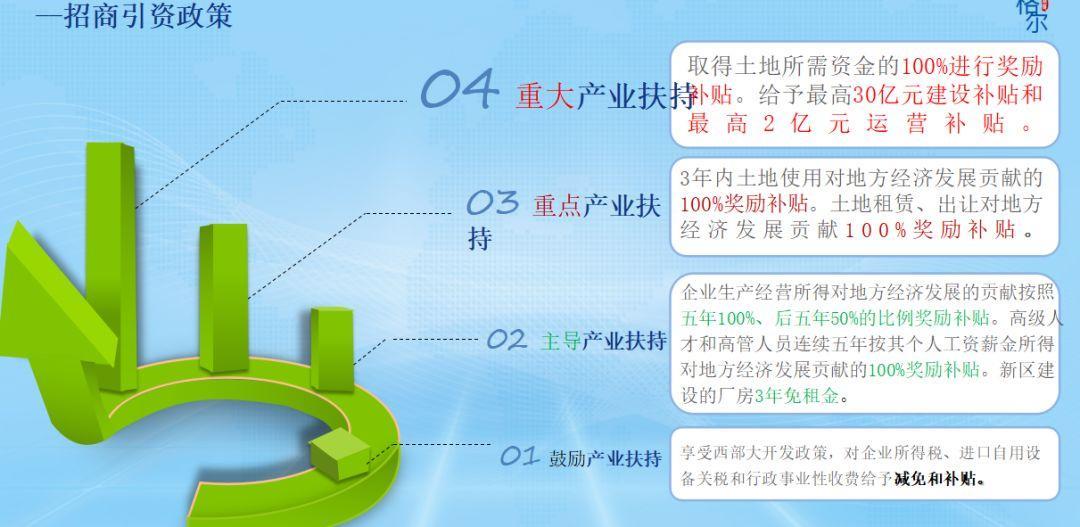 —招商引资政策

格尔

04 重大产业扶持

取得土地所需资金的100%进行奖励补贴。给予最高30亿元建设补贴和最高2亿元运营补贴。

03 重点产业扶持

3年内土地使用对地方经济发展贡献的100%奖励补贴。土地租赁、出让对地方经济发展贡献100%奖励补贴。

02 主导产业扶持

企业生产经营所得对地方经济发展的贡献按照五年100%、后五年50%的比例奖励补贴。高级人才和高管人员连续五年按其个人工资薪金所得对地方经济发展贡献的100%奖励补贴。新区建设的厂房3年免租金。

01 鼓励产业扶持

享受西部大开发政策，对企业所得税、进口自用设备关税和行政事业性收费给予减免和补贴。